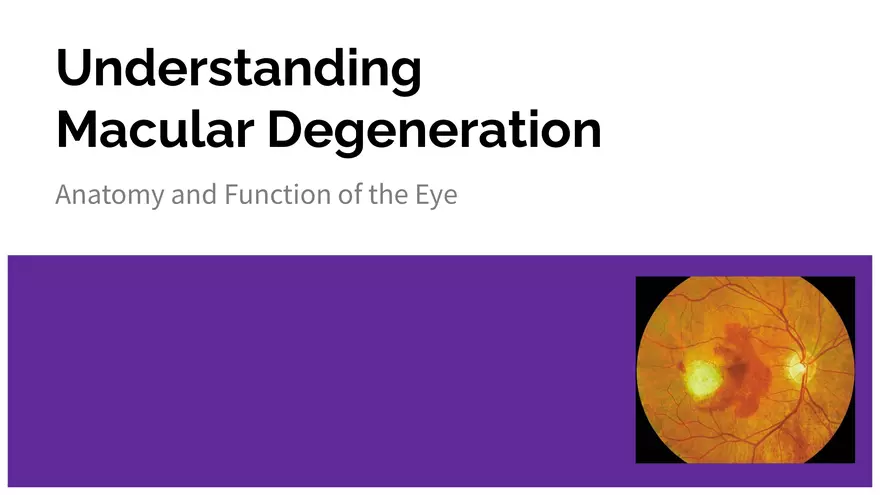 Understanding
Macular Degeneration

Anatomy and Function of the Eye